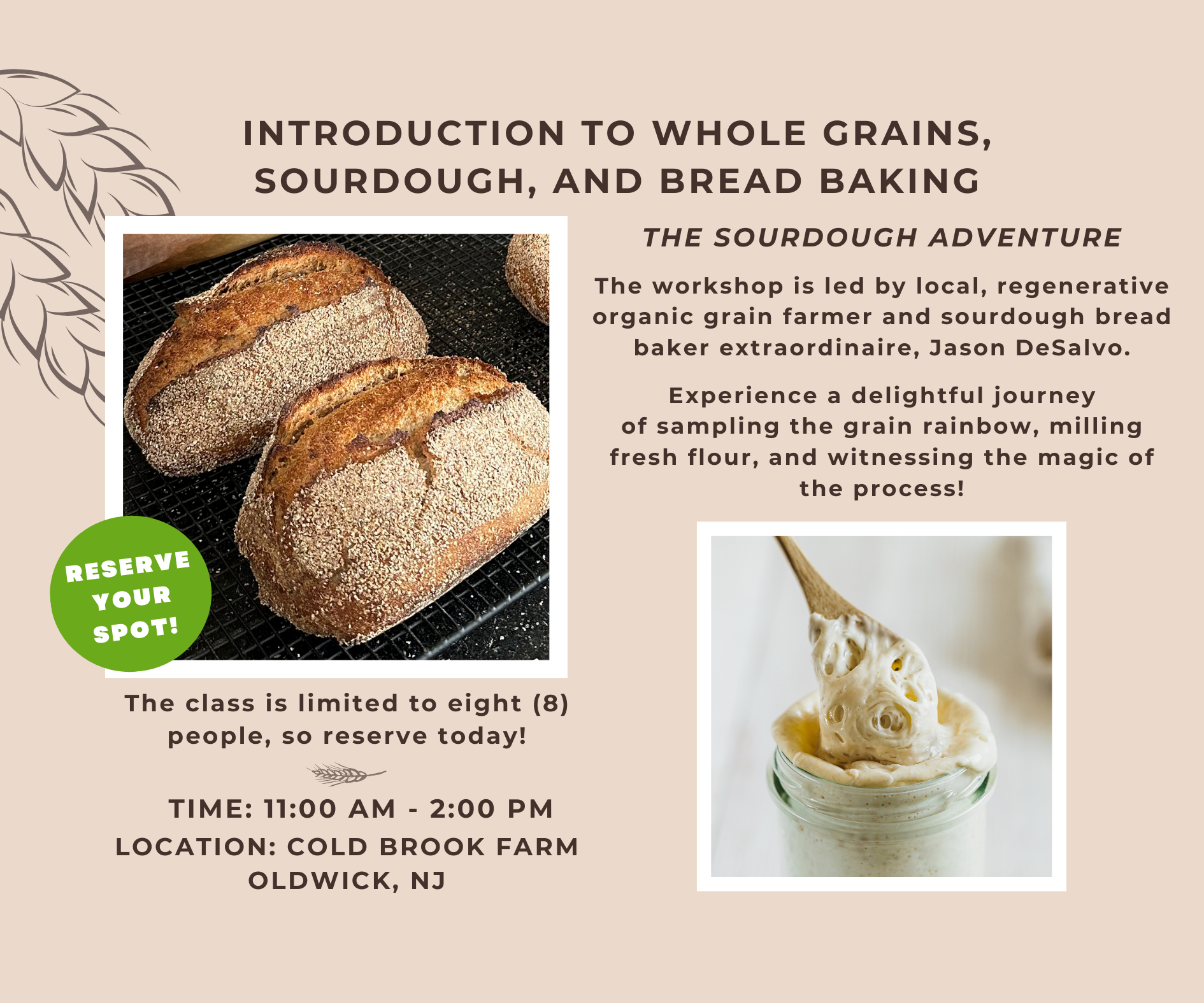 INTRODUCTION TO WHOLE GRAINS, SOURDOUGH, AND BREAD BAKING

THE SOURDOUGH ADVENTURE

The workshop is led by local, regenerative organic grain farmer and sourdough bread baker extraordinaire, Jason DeSalvo.

Experience a delightful journey of sampling the grain rainbow, milling fresh flour, and witnessing the magic of the process!

RESERVE YOUR SPOT!

The class is limited to eight (8) people, so reserve today!

TIME: 11:00 AM - 2:00 PM
LOCATION: COLD BROOK FARM
OLDWICK, NJ